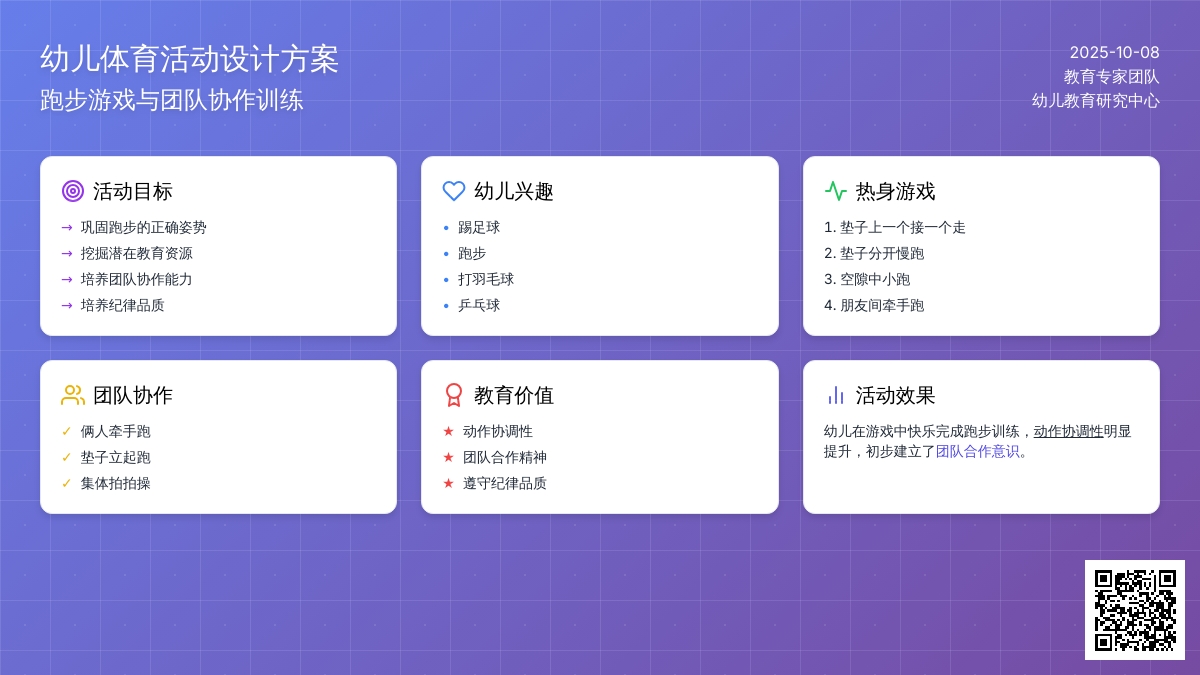 幼儿体育活动设计方案
跑步游戏与团队协作训练

2025-10-08
教育专家团队
幼儿教育研究中心

活动目标
→ 巩固跑步的正确姿势
→ 挖掘潜在教育资源
→ 培养团队协作能力
→ 培养纪律品质

幼儿兴趣
• 踢足球
• 跑步
• 打羽毛球
• 乒乓球

热身游戏
1. 垫子上一个接一个走
2. 垫子分开慢跑
3. 空隙中小跑
4. 朋友间牵手跑

团队协作
✓ 俩人牵手跑
✓ 垫子立起跑
✓ 集体拍拍操

教育价值
★ 动作协调性
★ 团队合作精神
★ 遵守纪律品质

活动效果
幼儿在游戏中快乐完成跑步训练，动作协调性明显提升，初步建立了团队合作意识。